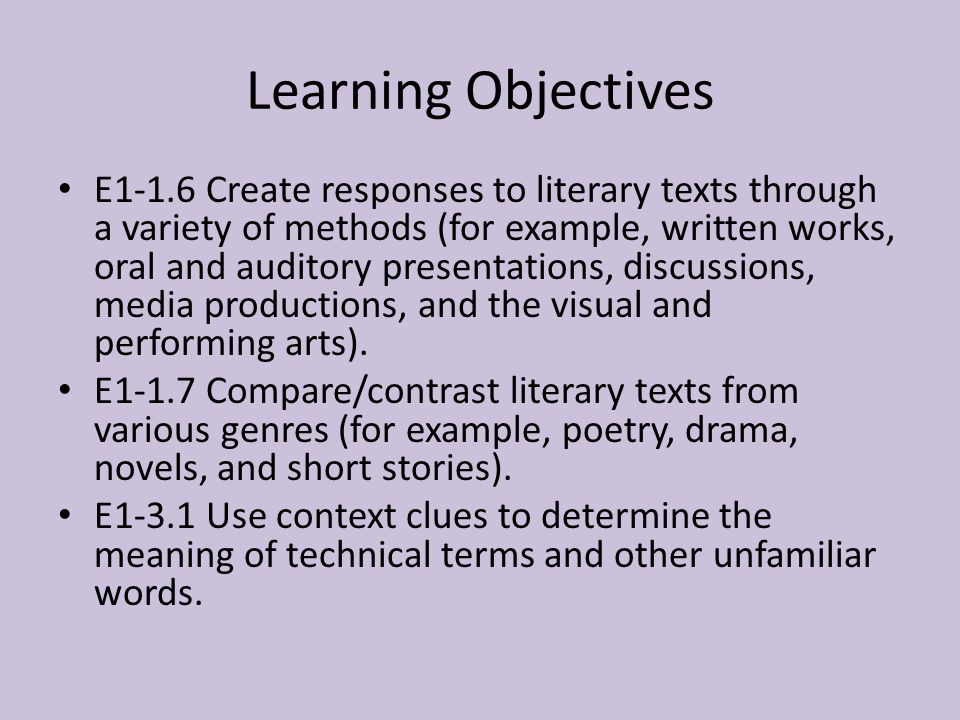 Learning Objectives

• E1-1.6 Create responses to literary texts through a variety of methods (for example, written works, oral and auditory presentations, discussions, media productions, and the visual and performing arts).
• E1-1.7 Compare/contrast literary texts from various genres (for example, poetry, drama, novels, and short stories).
• E1-3.1 Use context clues to determine the meaning of technical terms and other unfamiliar words.